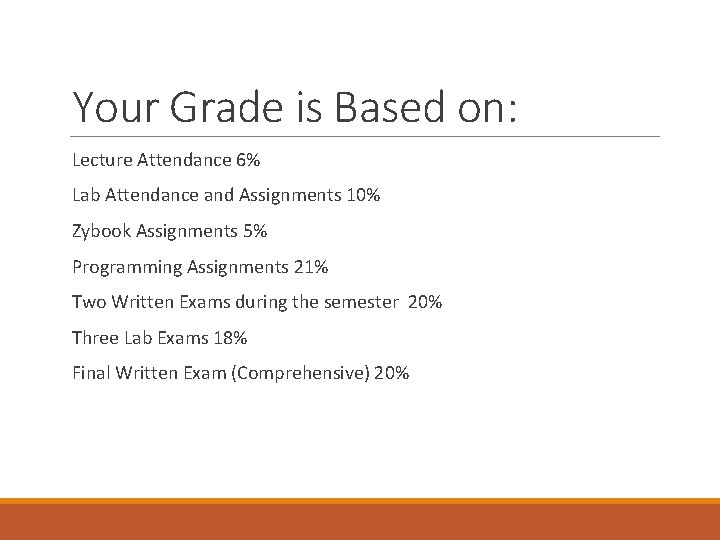 Your Grade is Based on:

Lecture Attendance 6%

Lab Attendance and Assignments 10%

Zybook Assignments 5%

Programming Assignments 21%

Two Written Exams during the semester 20%

Three Lab Exams 18%

Final Written Exam (Comprehensive) 20%